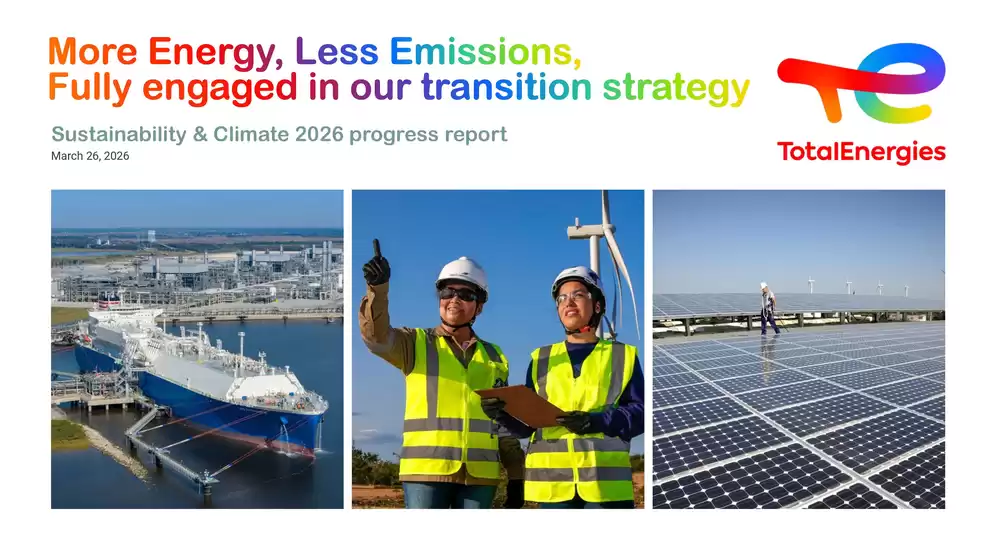 More Energy, Less Emissions,
Fully engaged in our transition strategy

Sustainability & Climate 2026 progress report
March 26, 2026

TotalEnergies